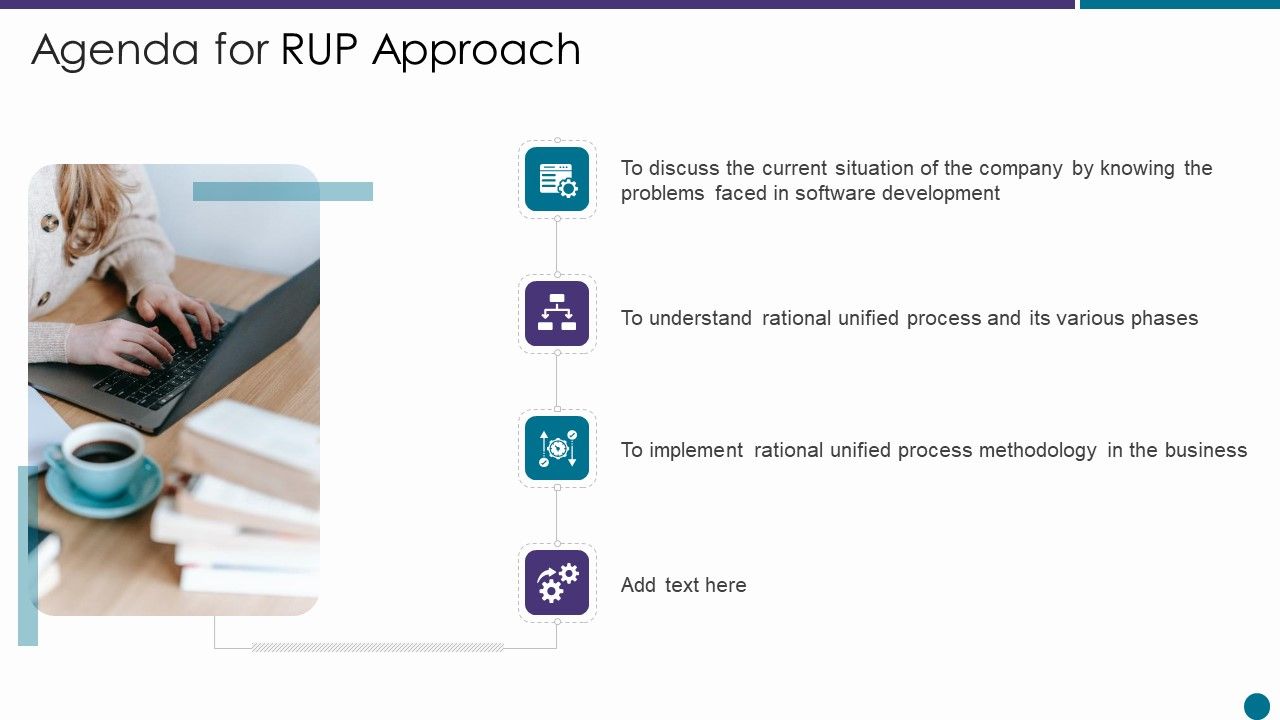 Agenda for RUP Approach

To discuss the current situation of the company by knowing the problems faced in software development

To understand rational unified process and its various phases

To implement rational unified process methodology in the business

Add text here